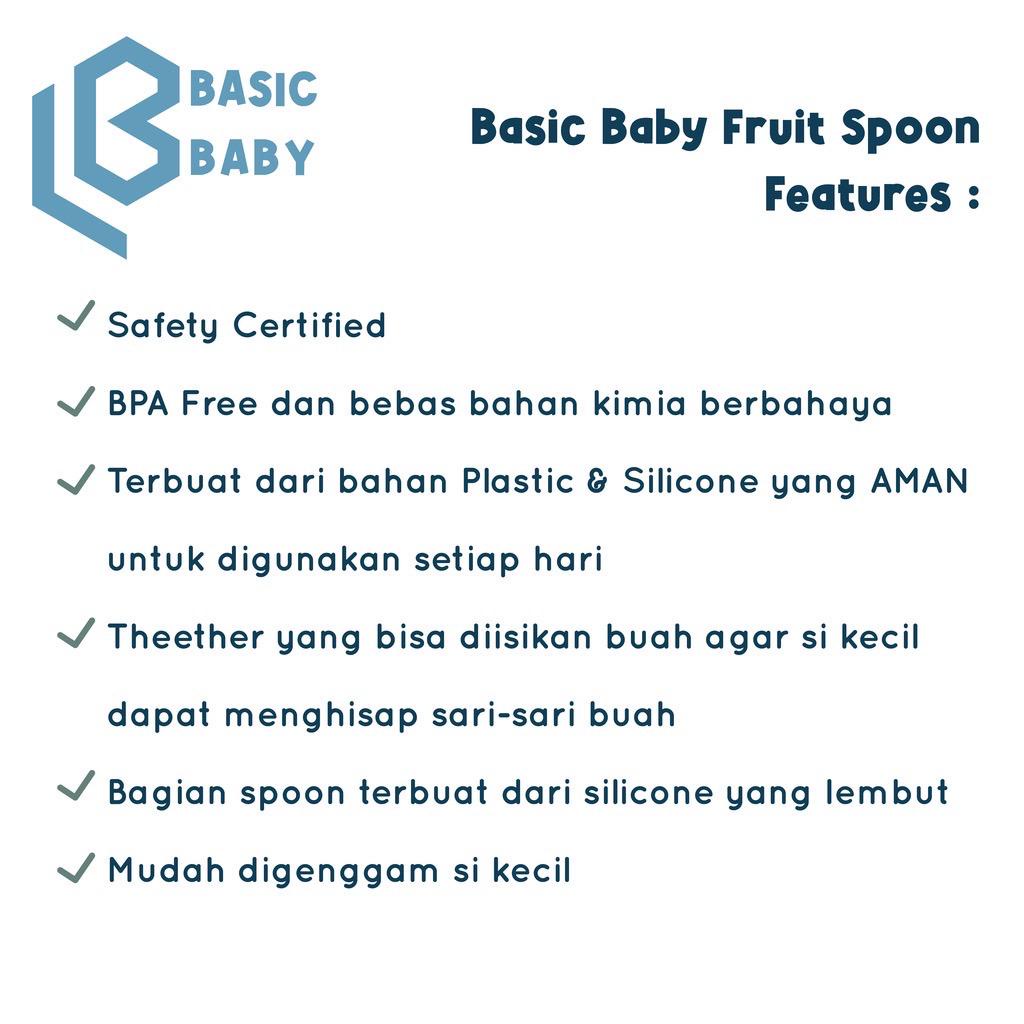 BASIC
BABY

Basic Baby Fruit Spoon Features :

✓ Safety Certified

✓ BPA Free dan bebas bahan kimia berbahaya

✓ Terbuat dari bahan Plastic & Silicone yang AMAN untuk digunakan setiap hari

✓ Theether yang bisa diisikan buah agar si kecil dapat menghisap sari-sari buah

✓ Bagian spoon terbuat dari silicone yang lembut

✓ Mudah digenggam si kecil